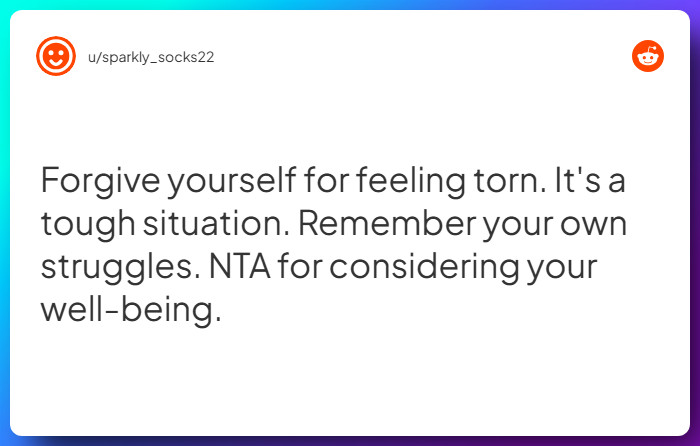 u/sparkly_socks22

Forgive yourself for feeling torn. It's a tough situation. Remember your own struggles. NTA for considering your well-being.